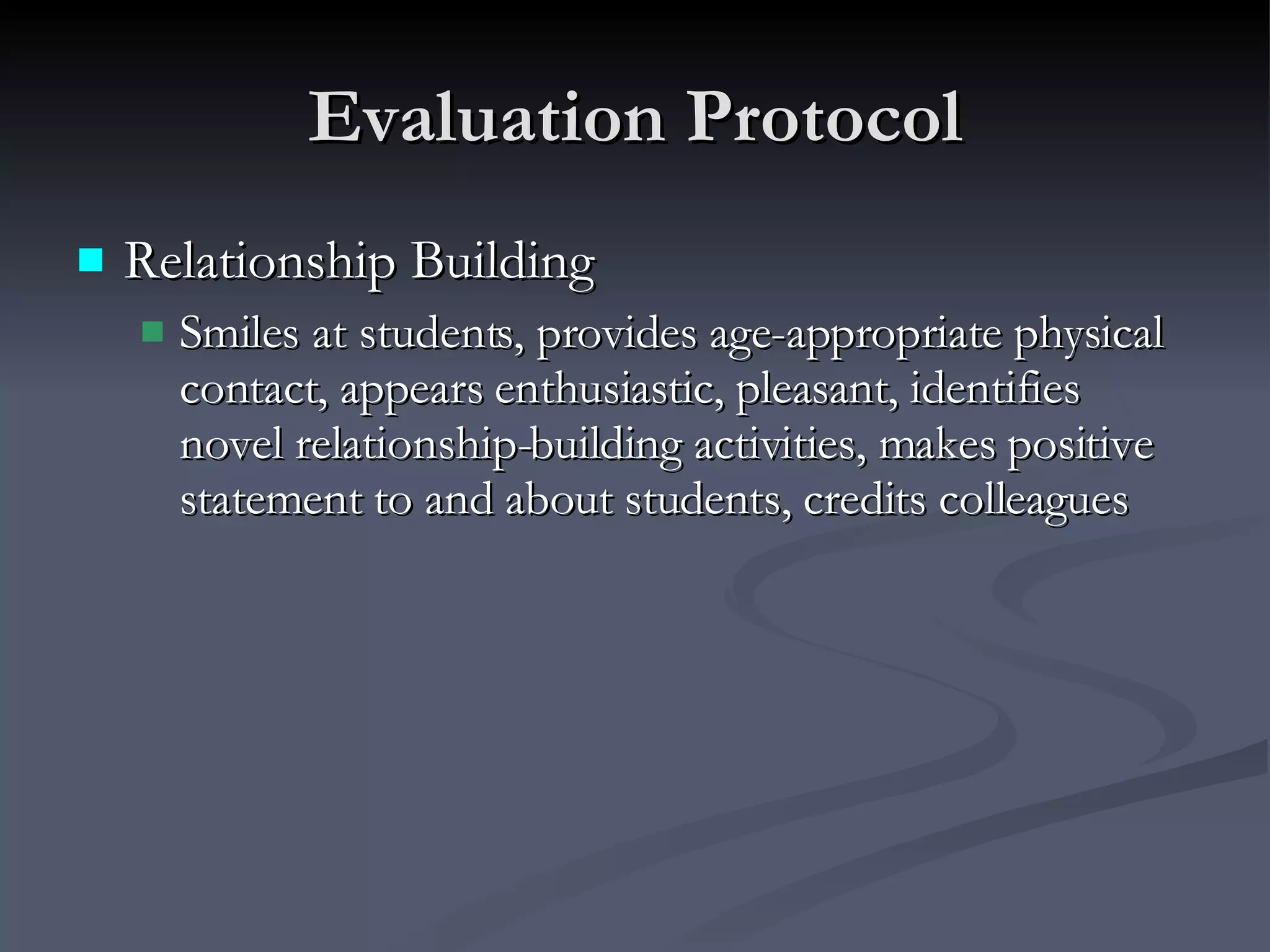 Evaluation Protocol

Relationship Building

Smiles at students, provides age-appropriate physical contact, appears enthusiastic, pleasant, identifies novel relationship-building activities, makes positive statement to and about students, credits colleagues